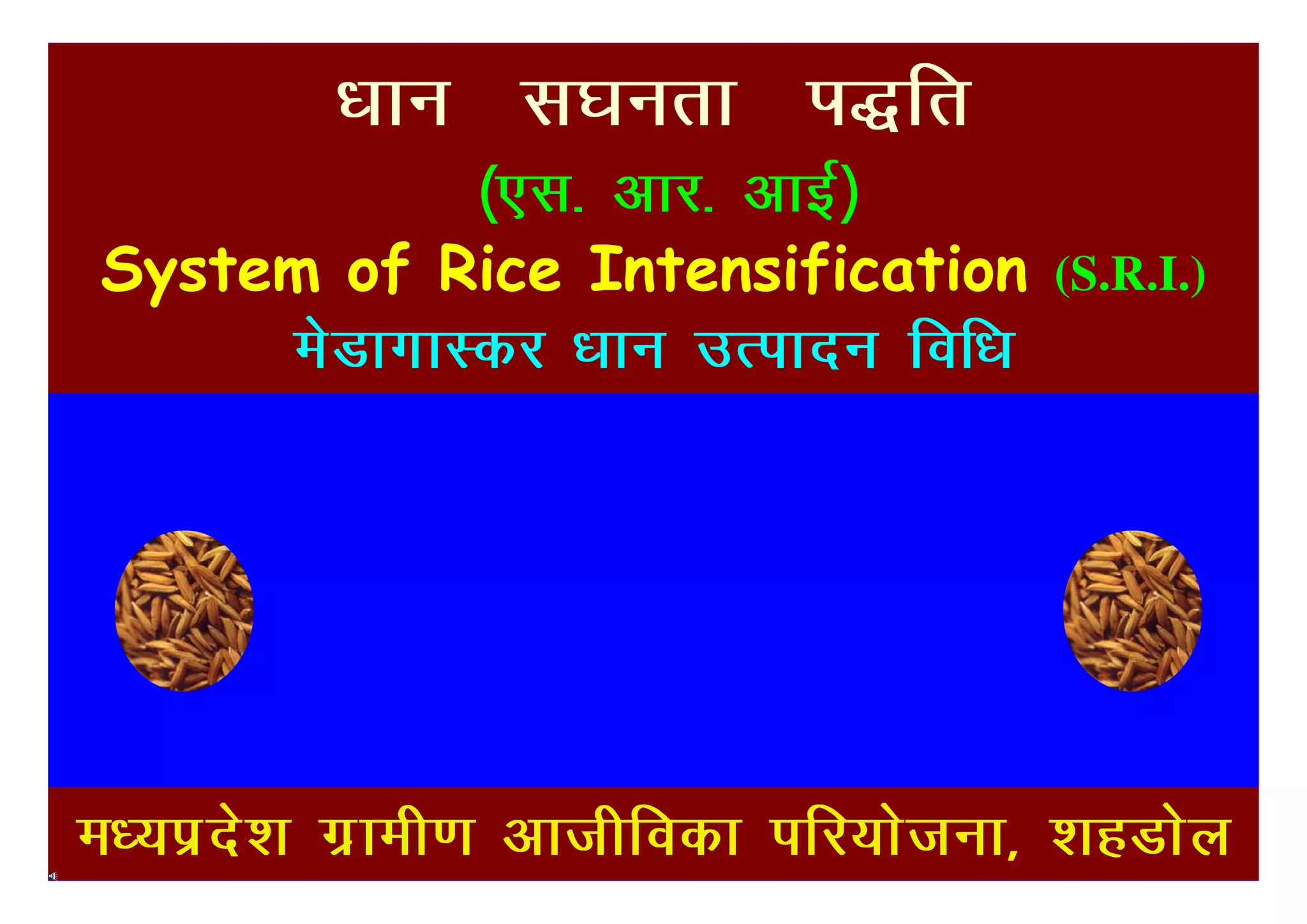 धान सघनता पद्धति

(एस. आर. आई)

System of Rice Intensification (S.R.I.)

मेडागास्कर धान उत्पादन विधि

मध्यप्रदेश ग्रामीण आजीविका परियोजना, शहडोल